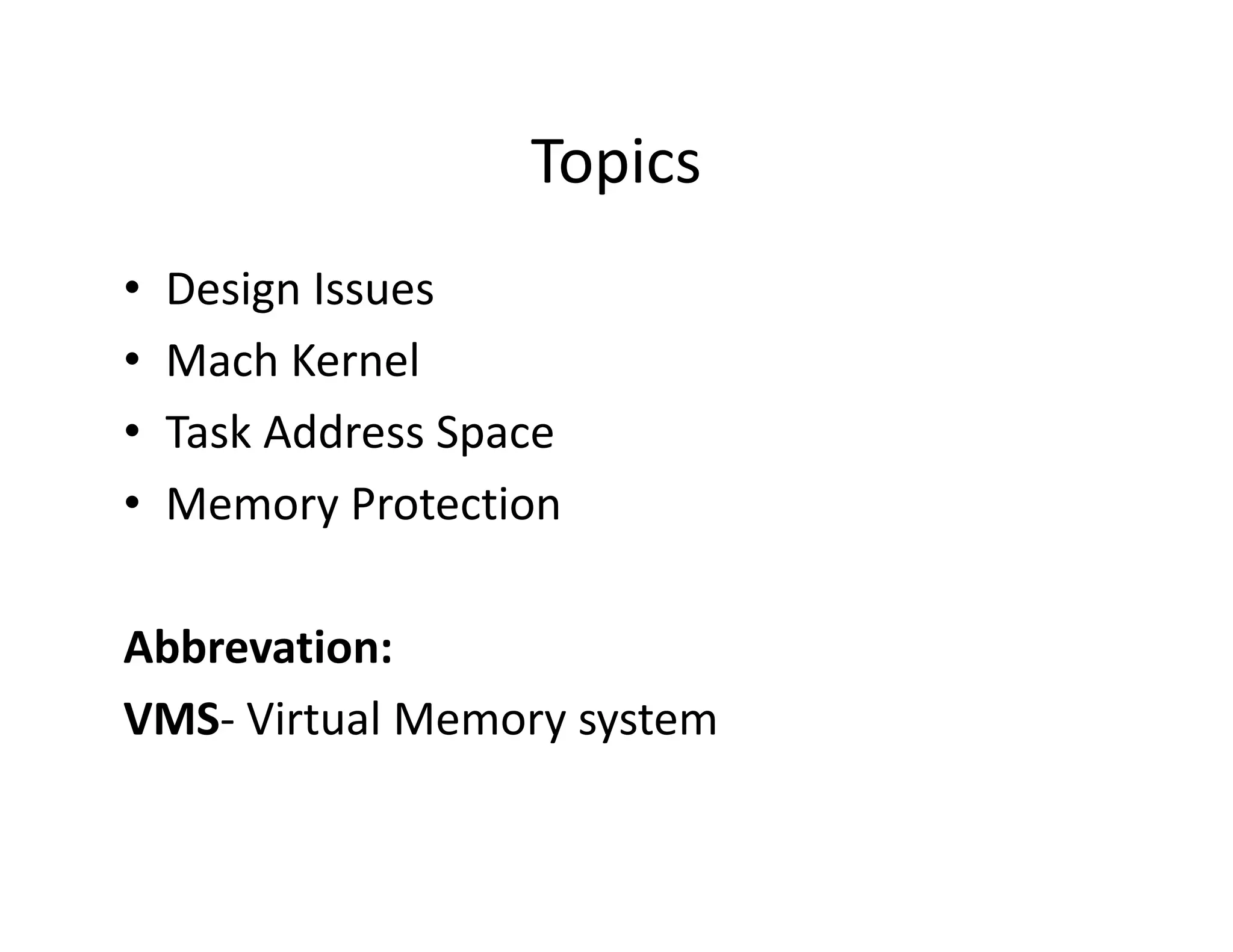 Topics

• Design Issues
• Mach Kernel
• Task Address Space
• Memory Protection

Abbrevation:
VMS- Virtual Memory system